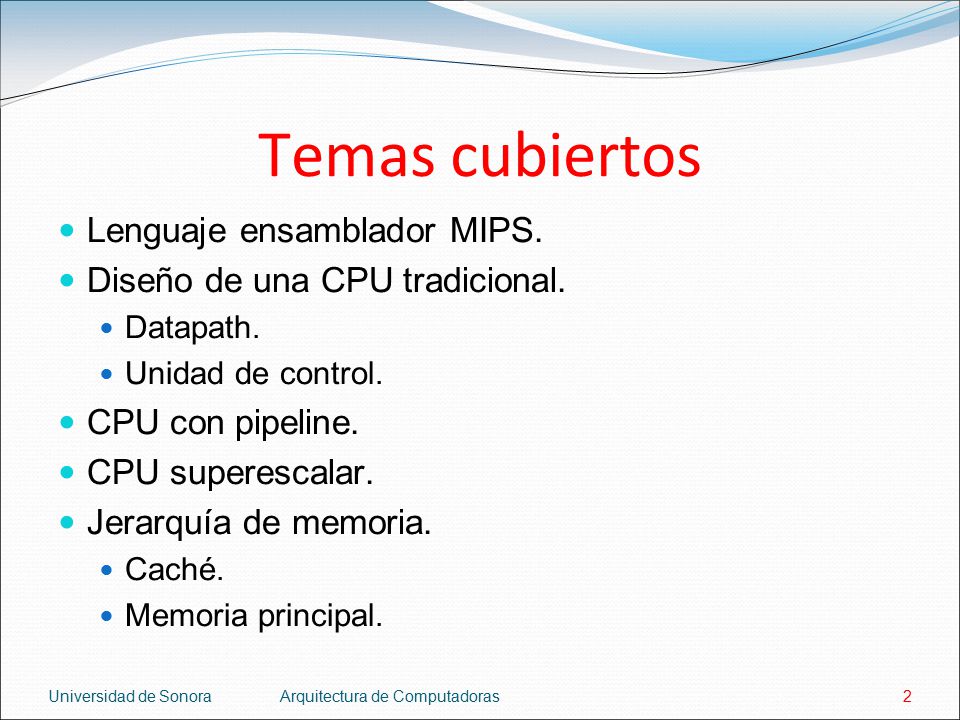 Temas cubiertos

- Lenguaje ensamblador MIPS.
- Diseño de una CPU tradicional.
  - Datapath.
  - Unidad de control.
- CPU con pipeline.
- CPU superescalar.
- Jerarquía de memoria.
  - Caché.
  - Memoria principal.

Universidad de Sonora Arquitectura de Computadoras 2